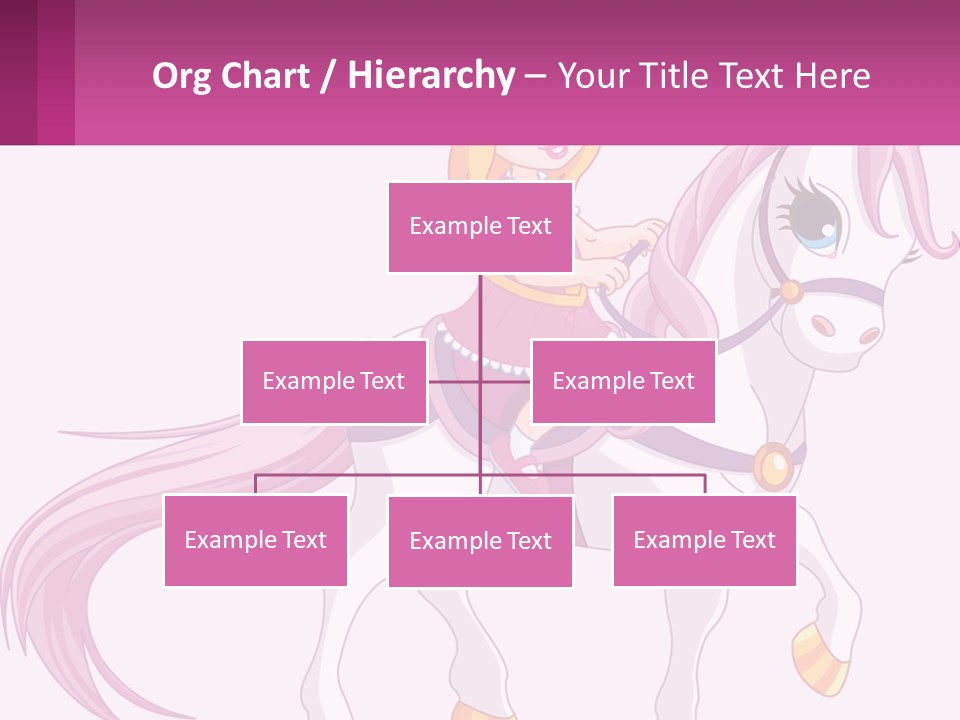 Org Chart / Hierarchy – Your Title Text Here

Example Text

Example Text

Example Text

Example Text

Example Text

Example Text